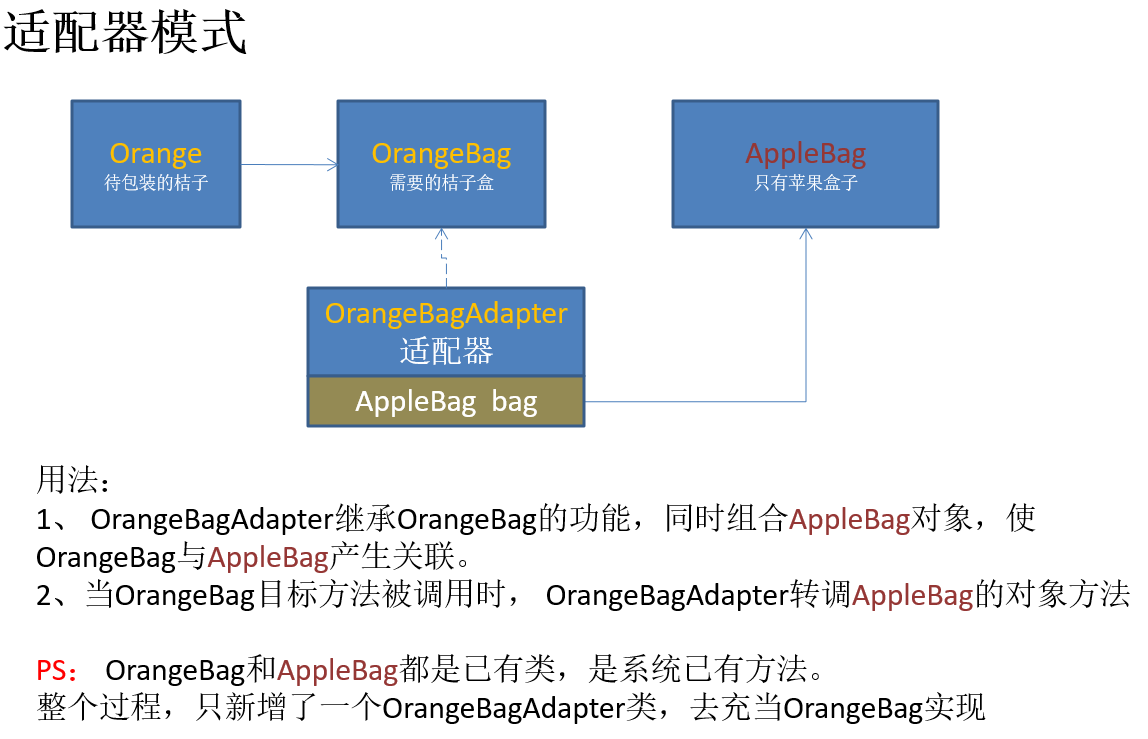 适配器模式

Orange
待包装的桔子

OrangeBag
需要的桔子盒

AppleBag
只有苹果盒子

OrangeBagAdapter
适配器

AppleBag bag

用法：
1、 OrangeBagAdapter继承OrangeBag的功能，同时组合AppleBag对象，使OrangeBag与AppleBag产生关联。
2、当OrangeBag目标方法被调用时， OrangeBagAdapter转调AppleBag的对象方法

PS： OrangeBag和AppleBag都是已有类，是系统已有方法。
整个过程，只新增了一个OrangeBagAdapter类，去充当OrangeBag实现